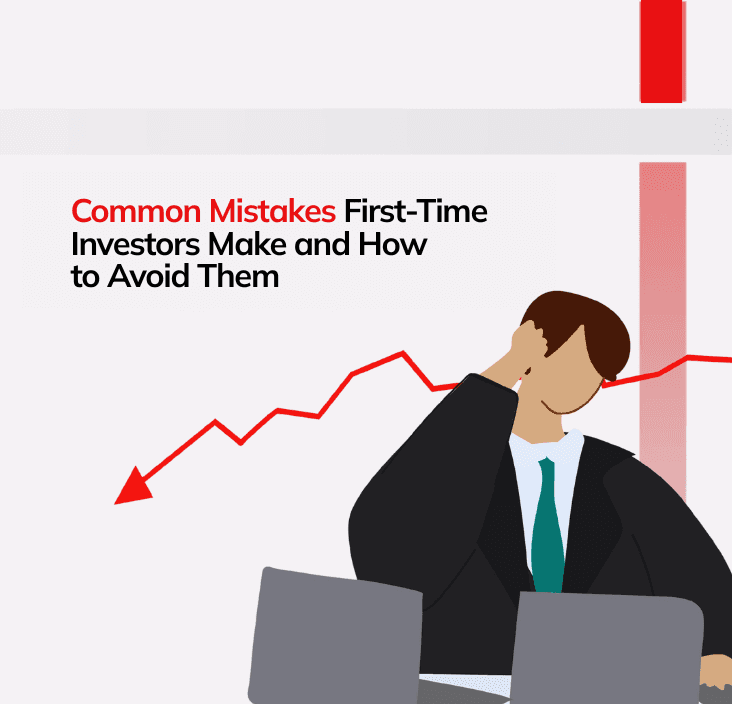 Common Mistakes First-Time Investors Make and How to Avoid Them